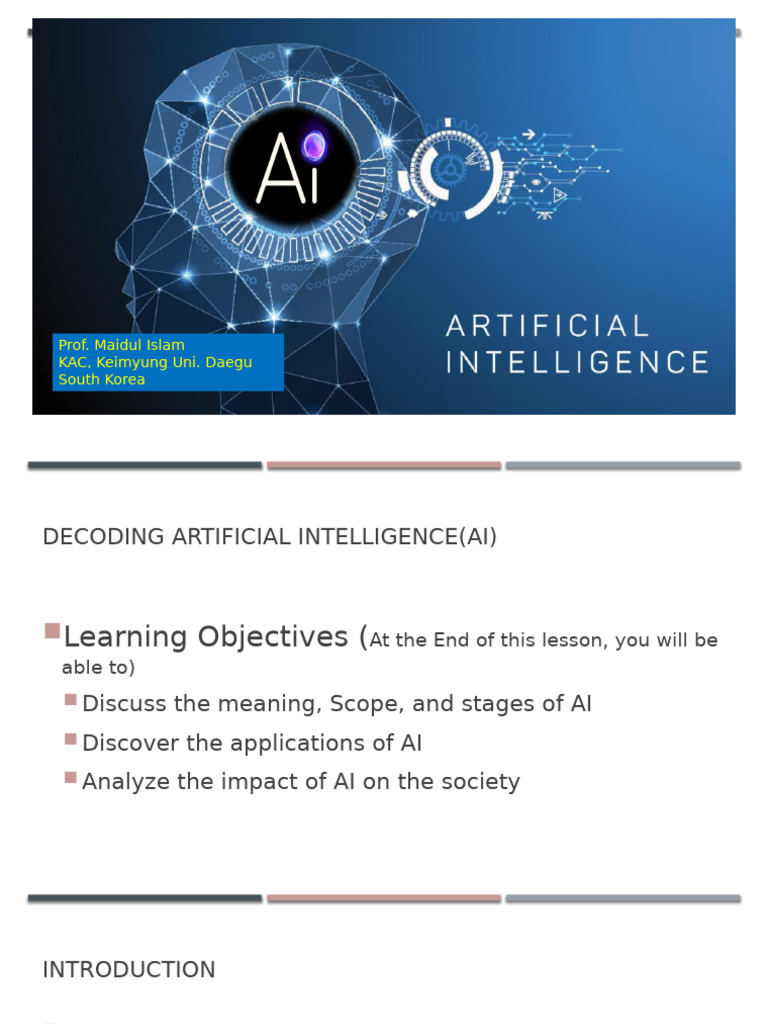 Ai

Prof. Maidul Islam
KAC, Keimyung Uni. Daegu
South Korea

ARTIFICIAL
INTELLIGENCE

DECODING ARTIFICIAL INTELLIGENCE(AI)

Learning Objectives (At the End of this lesson, you will be able to)

Discuss the meaning, Scope, and stages of AI

Discover the applications of AI

Analyze the impact of AI on the society

INTRODUCTION